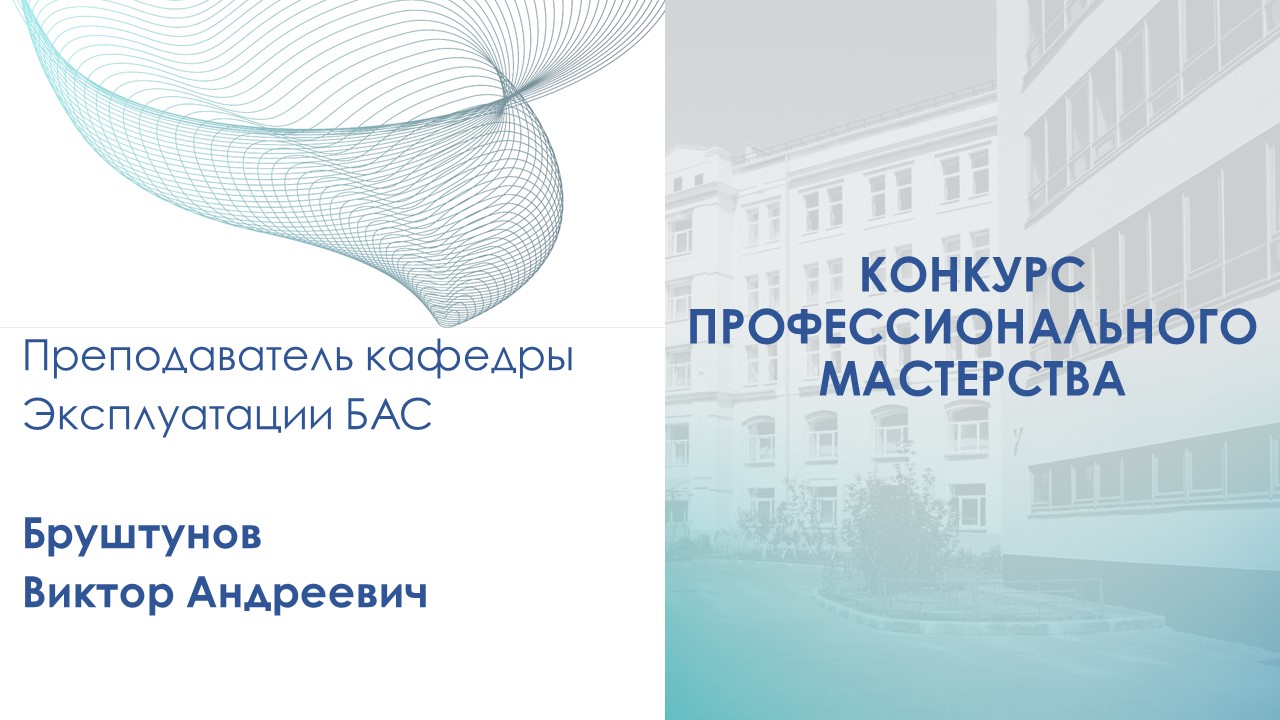 Преподаватель кафедры Эксплуатации БАС

Бруштунов
Виктор Андреевич

КОНКУРС ПРОФЕССИОНАЛЬНОГО МАСТЕРСТВА